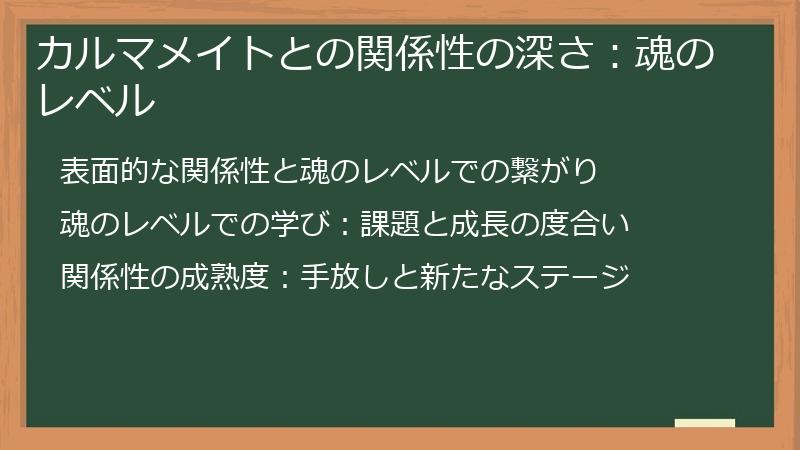 カルマメイトとの関係性の深さ：魂のレベル

表面的な関係性と魂のレベルでの繋がり

魂のレベルでの学び：課題と成長の度合い

関係性の成熟度：手放しと新たなステージ